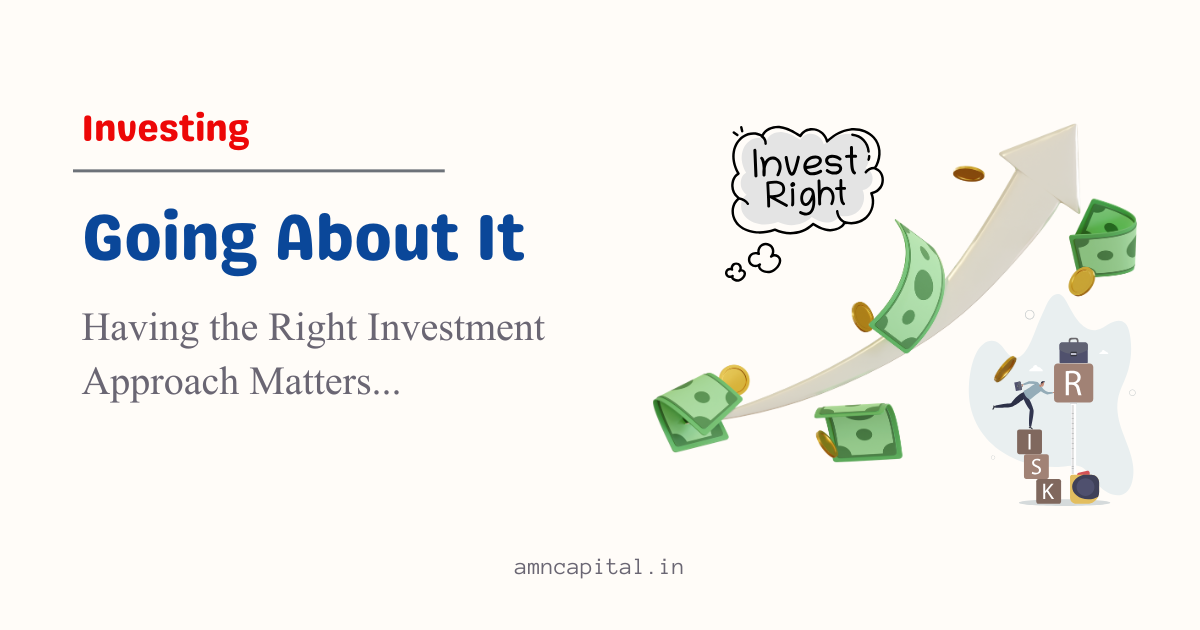 Investing

Going About It

Having the Right Investment Approach Matters...

Invest Right

R
I
S
K

amncapital.in